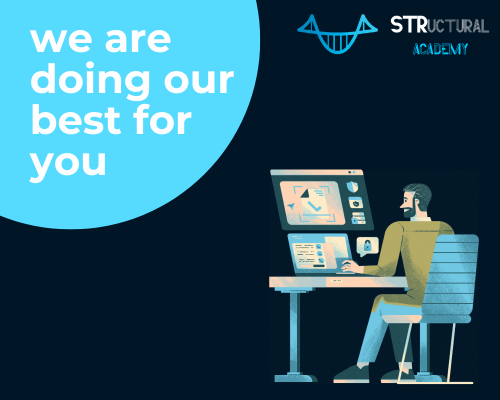 we are doing our best for you

STRUCTURAL
ACADEMY